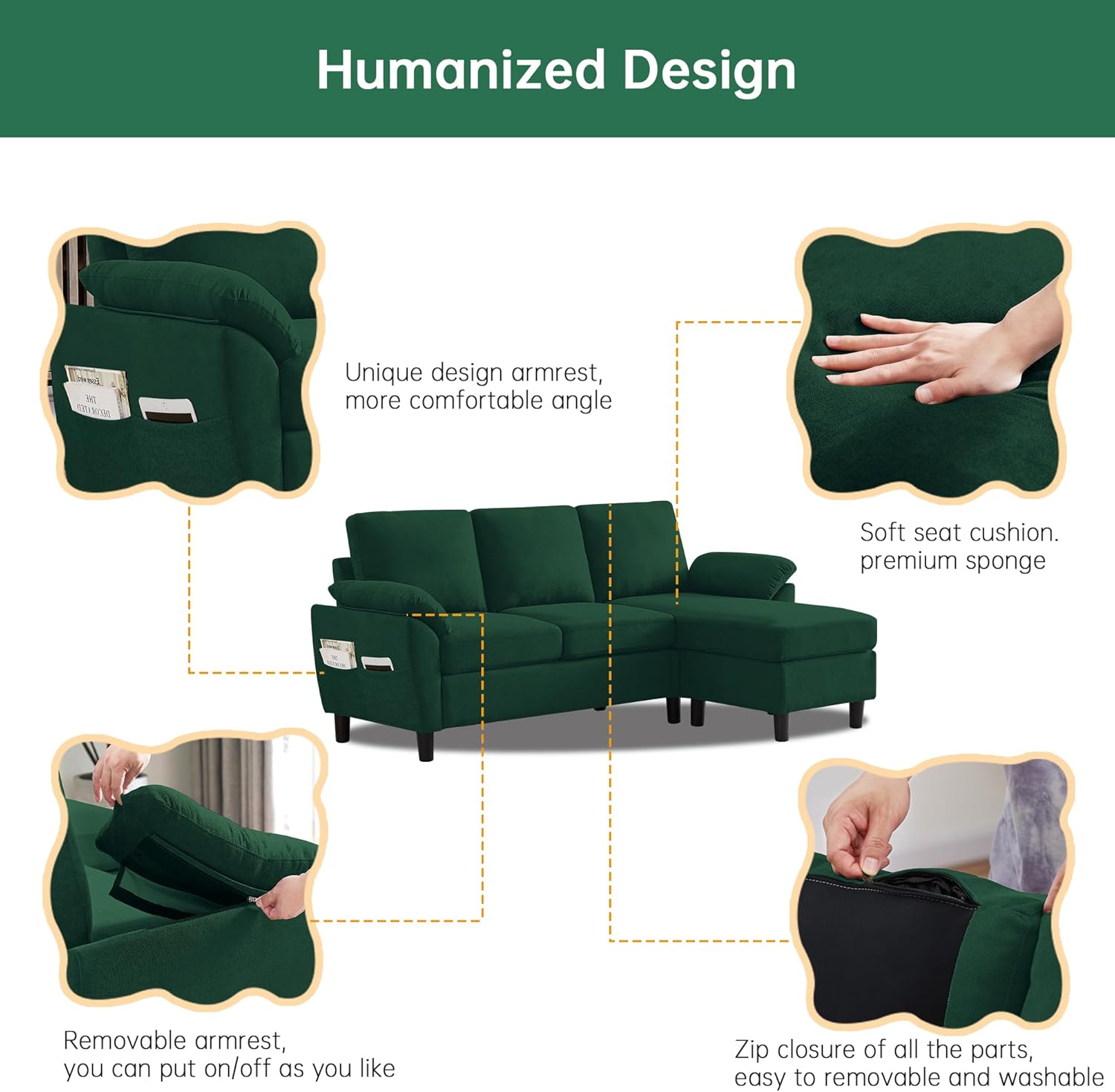 Humanized Design

Unique design armrest, more comfortable angle

Soft seat cushion. premium sponge

Removable armrest, you can put on/off as you like

Zip closure of all the parts, easy to removable and washable